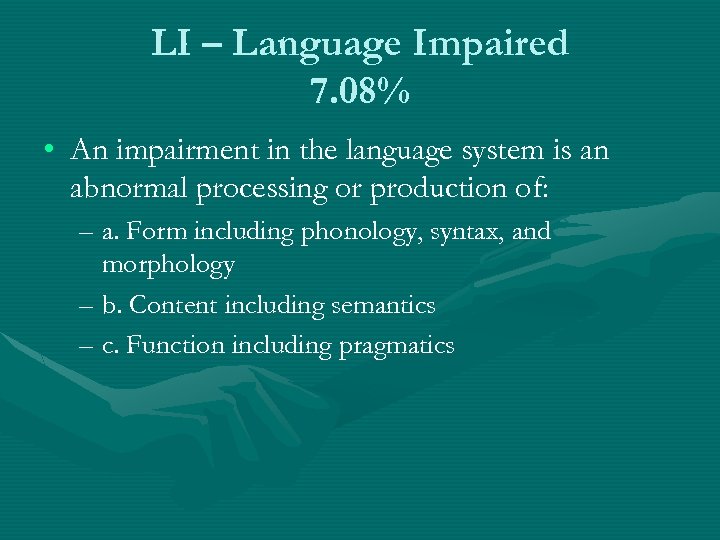 LI – Language Impaired
7.08%

• An impairment in the language system is an abnormal processing or production of:
– a. Form including phonology, syntax, and morphology
– b. Content including semantics
– c. Function including pragmatics